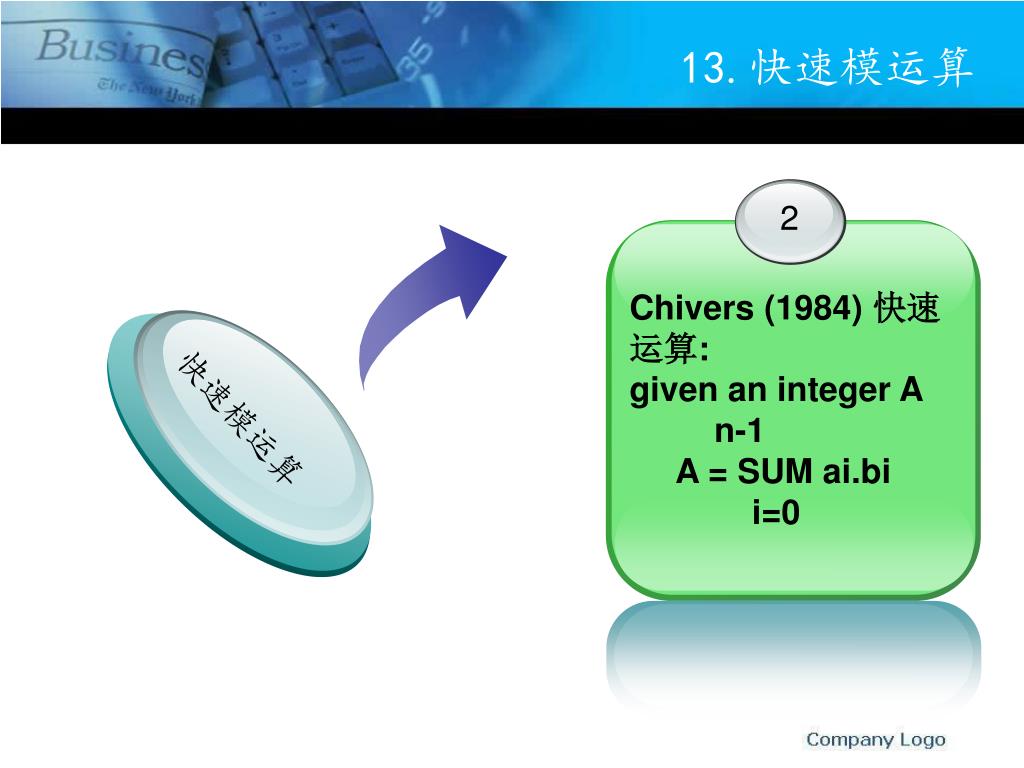 Busines
The New York

13. 快速模运算

快速模运算

2

Chivers (1984) 快速运算:
given an integer A
n-1
A = SUM ai.bi
i=0

Company Logo